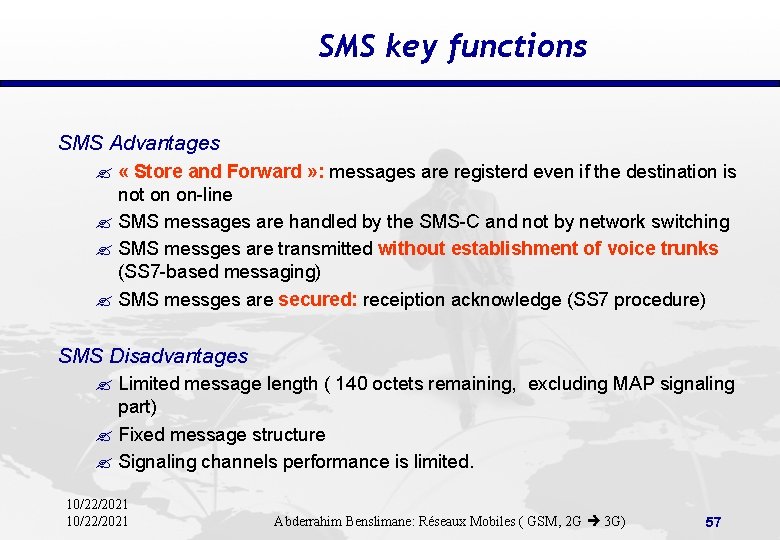 SMS key functions

SMS Advantages

« Store and Forward »: messages are registerd even if the destination is not on on-line

SMS messages are handled by the SMS-C and not by network switching

SMS messges are transmitted without establishment of voice trunks (SS7-based messaging)

SMS messges are secured: receiption acknowledge (SS7 procedure)

SMS Disadvantages

Limited message length ( 140 octets remaining, excluding MAP signaling part)

Fixed message structure

Signaling channels performance is limited.

10/22/2021
10/22/2021

Abderrahim Benslimane: Réseaux Mobiles ( GSM, 2G → 3G)

57